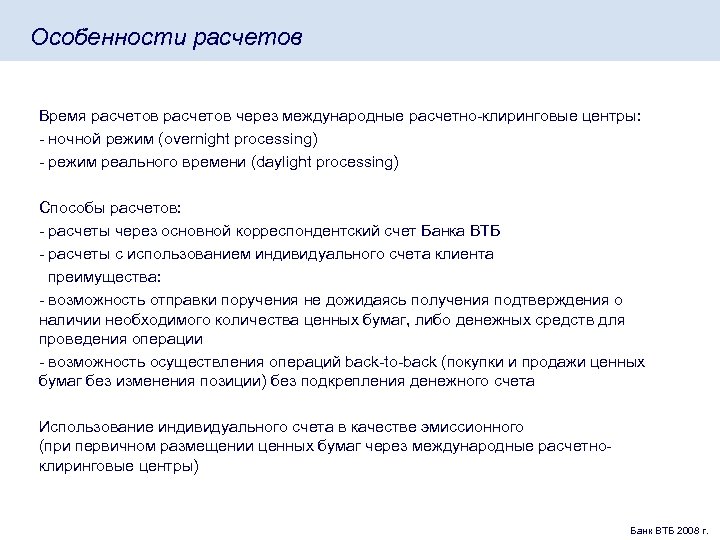 Особенности расчетов

Время расчетов расчетов через международные расчетно-клиринговые центры:
- ночной режим (overnight processing)
- режим реального времени (daylight processing)

Способы расчетов:
- расчеты через основной корреспондентский счет Банка ВТБ
- расчеты с использованием индивидуального счета клиента
преимущества:
- возможность отправки поручения не дожидаясь получения подтверждения о наличии необходимого количества ценных бумаг, либо денежных средств для проведения операции
- возможность осуществления операций back-to-back (покупки и продажи ценных бумаг без изменения позиции) без подкрепления денежного счета

Использование индивидуального счета в качестве эмиссионного
(при первичном размещении ценных бумаг через международные расчетно-клиринговые центры)

Банк ВТБ 2008 г.